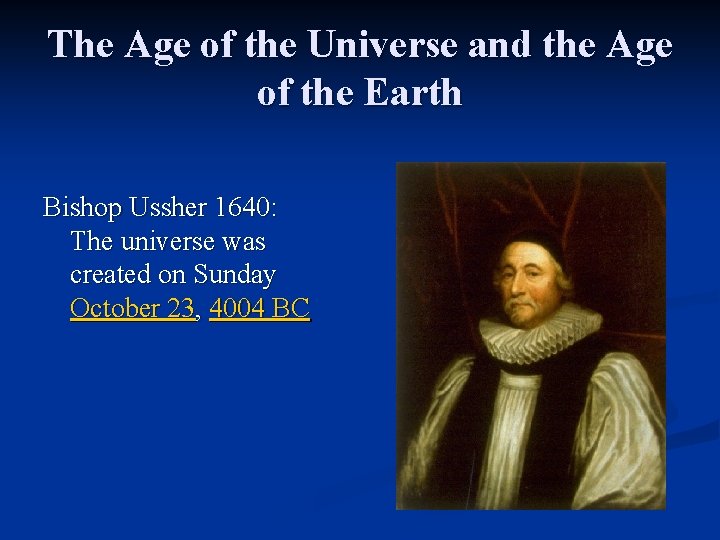 The Age of the Universe and the Age of the Earth

Bishop Ussher 1640: The universe was created on Sunday October 23, 4004 BC